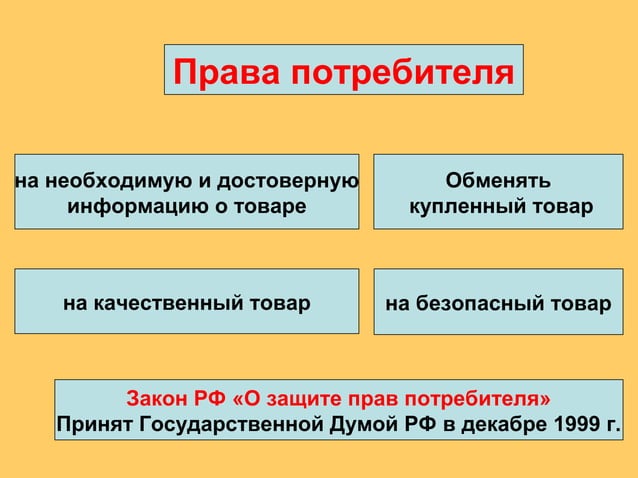 Права потребителя

на необходимую и достоверную информацию о товаре

Обменять купленный товар

на качественный товар

на безопасный товар

Закон РФ «О защите прав потребителя»
Принят Государственной Думой РФ в декабре 1999 г.